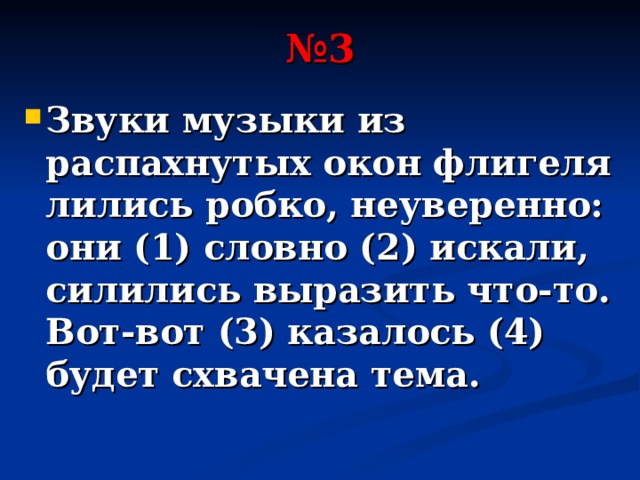 №3

Звуки музыки из распахнутых окон флигеля лились робко, неуверенно: они (1) словно (2) искали, силились выразить что-то. Вот-вот (3) казалось (4) будет схвачена тема.